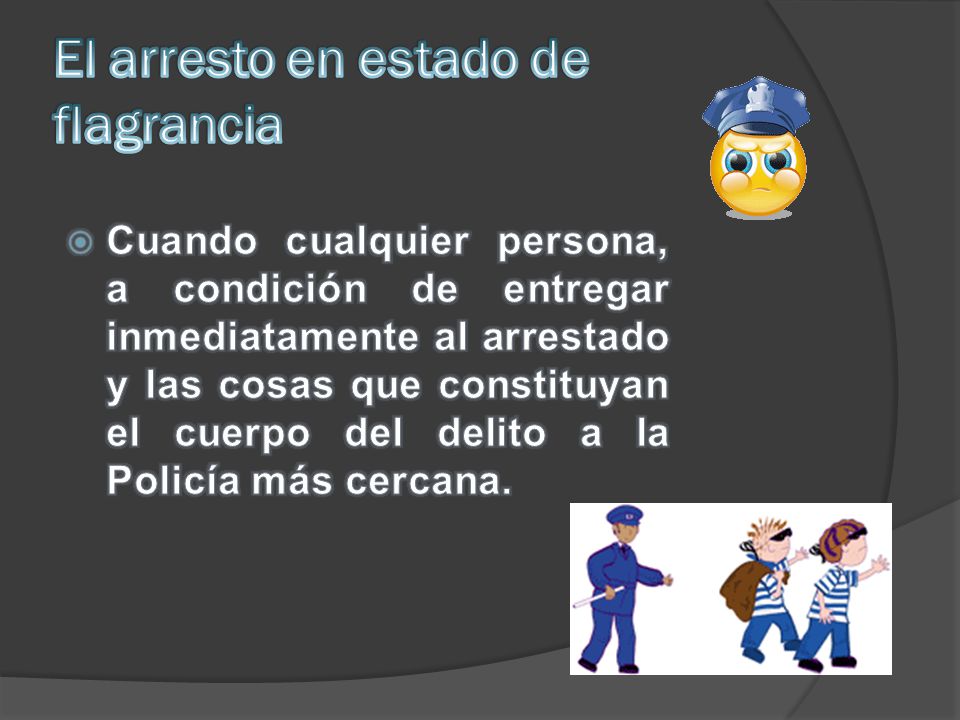 El arresto en estado de flagrancia

Cuando cualquier persona, a condición de entregar inmediatamente al arrestado y las cosas que constituyan el cuerpo del delito a la Policía más cercana.